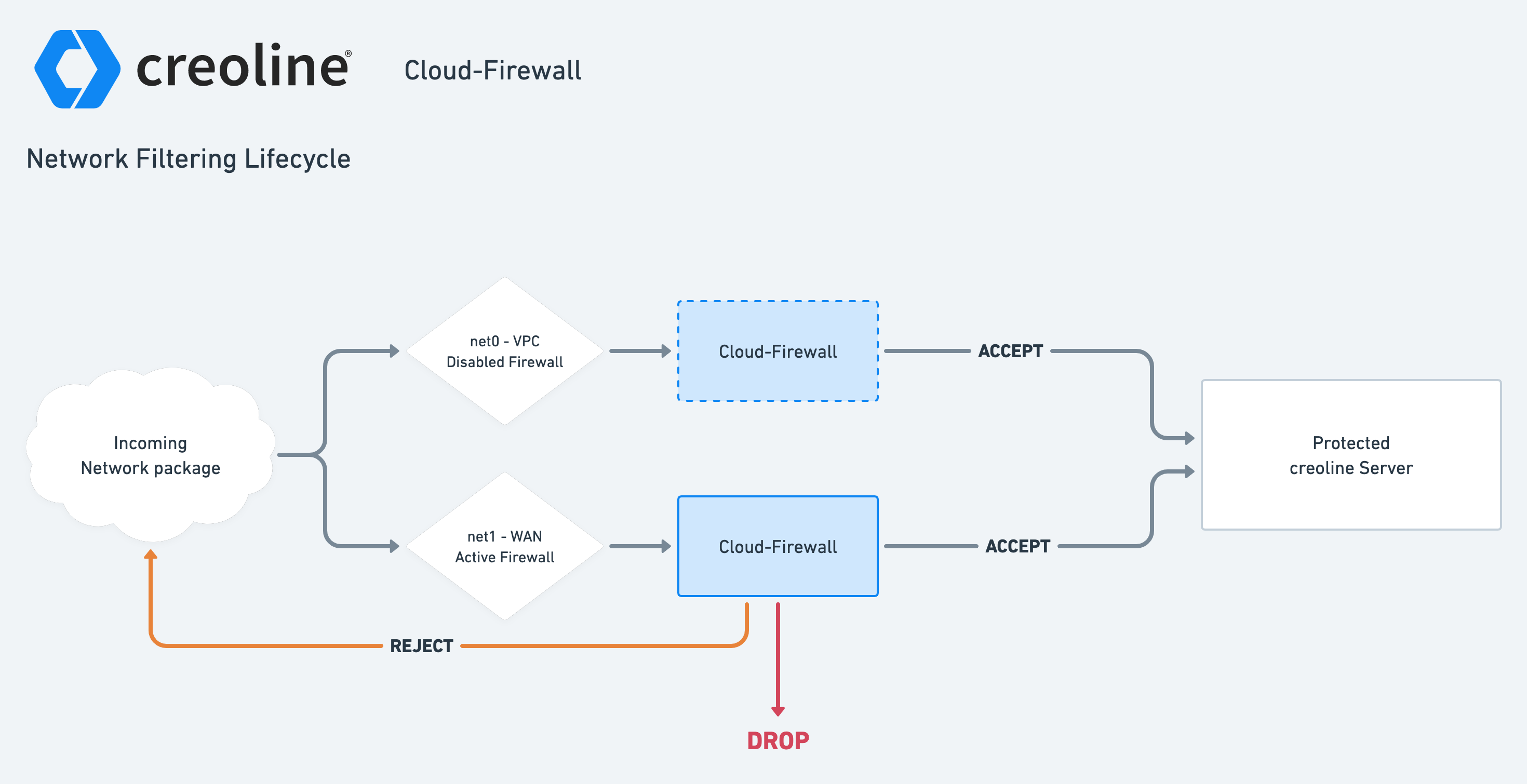 creoline®

Cloud-Firewall

Network Filtering Lifecycle

Incoming
Network package

net0 - VPC
Disabled Firewall

Cloud-Firewall

ACCEPT

net1 - WAN
Active Firewall

Cloud-Firewall

ACCEPT

Protected
creoline Server

REJECT

DROP